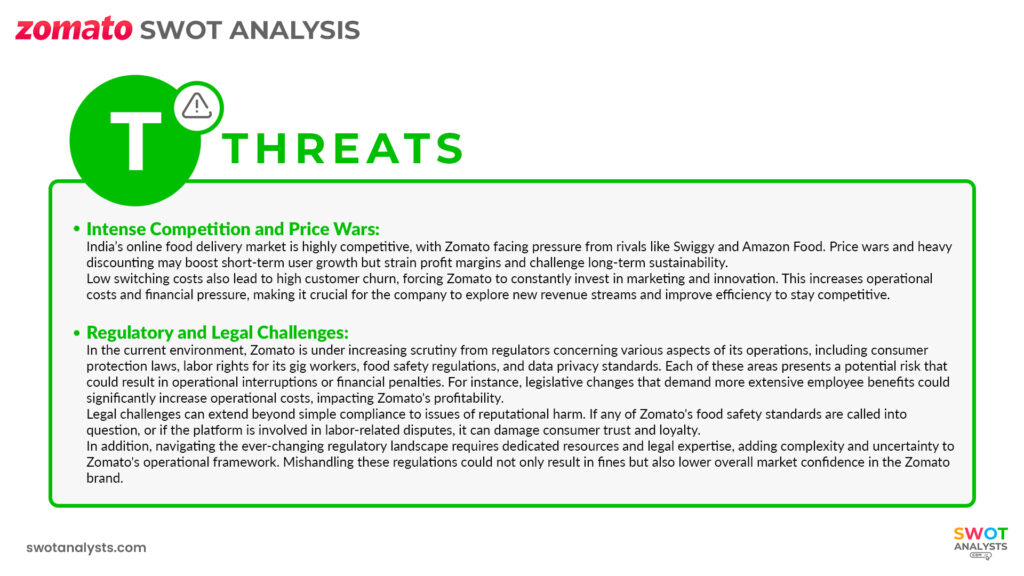 zomato SWOT ANALYSIS

T

THREATS

• Intense Competition and Price Wars:
India's online food delivery market is highly competitive, with Zomato facing pressure from rivals like Swiggy and Amazon Food. Price wars and heavy discounting may boost short-term user growth but strain profit margins and challenge long-term sustainability.
Low switching costs also lead to high customer churn, forcing Zomato to constantly invest in marketing and innovation. This increases operational costs and financial pressure, making it crucial for the company to explore new revenue streams and improve efficiency to stay competitive.

• Regulatory and Legal Challenges:
In the current environment, Zomato is under increasing scrutiny from regulators concerning various aspects of its operations, including consumer protection laws, labor rights for its gig workers, food safety regulations, and data privacy standards. Each of these areas presents a potential risk that could result in operational interruptions or financial penalties. For instance, legislative changes that demand more extensive employee benefits could significantly increase operational costs, impacting Zomato's profitability.
Legal challenges can extend beyond simple compliance to issues of reputational harm. If any of Zomato's food safety standards are called into question, or if the platform is involved in labor-related disputes, it can damage consumer trust and loyalty.
In addition, navigating the ever-changing regulatory landscape requires dedicated resources and legal expertise, adding complexity and uncertainty to Zomato's operational framework. Mishandling these regulations could not only result in fines but also lower overall market confidence in the Zomato brand.

swotanalysts.com

SWOT ANALYSTS